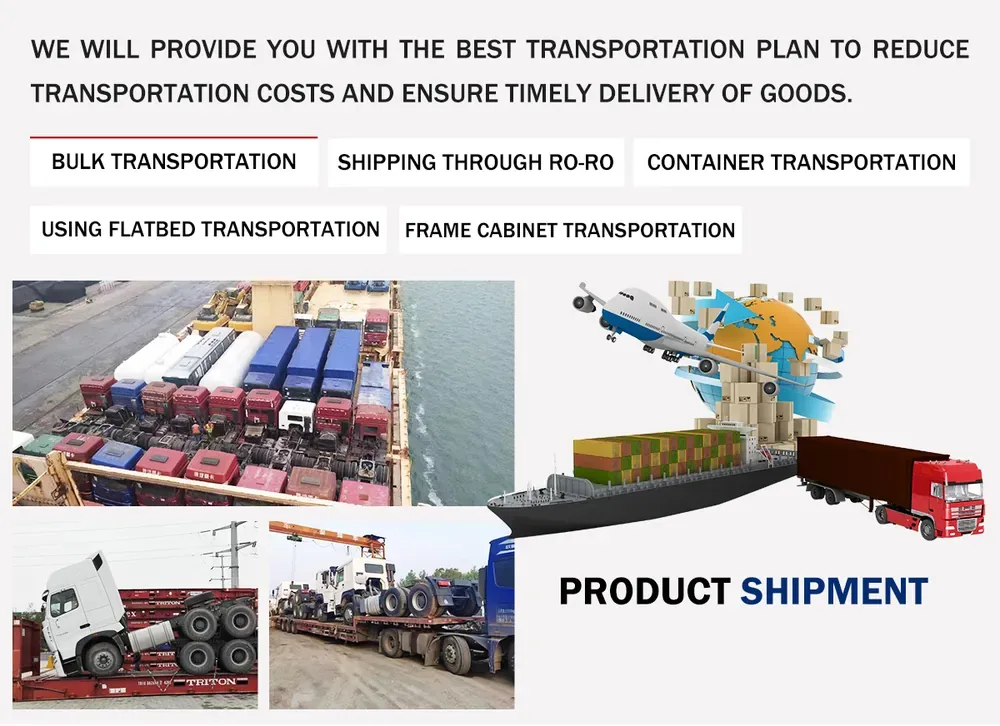 WE WILL PROVIDE YOU WITH THE BEST TRANSPORTATION PLAN TO REDUCE TRANSPORTATION COSTS AND ENSURE TIMELY DELIVERY OF GOODS.

BULK TRANSPORTATION

SHIPPING THROUGH RO-RO

CONTAINER TRANSPORTATION

USING FLATBED TRANSPORTATION

FRAME CABINET TRANSPORTATION

TRITON

PRODUCT SHIPMENT